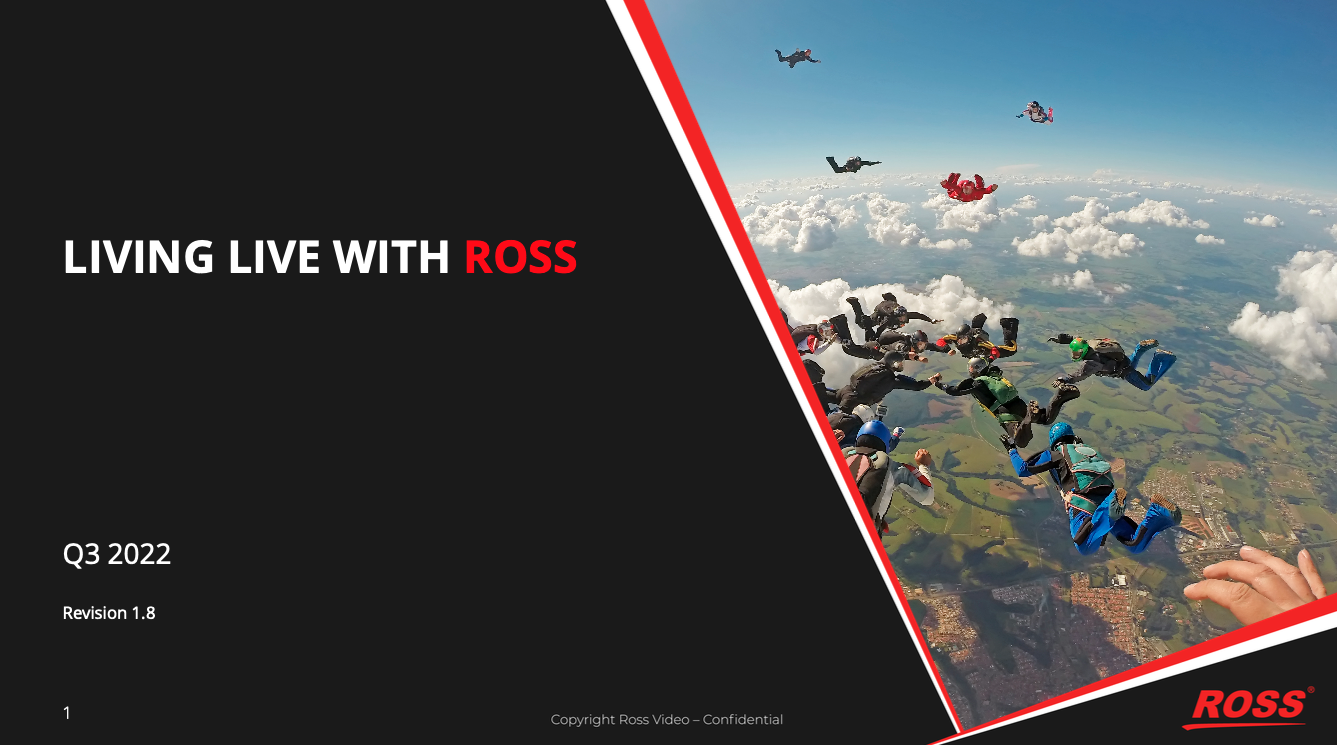 LIVING LIVE WITH ROSS

Q3 2022

Revision 1.8

1

Copyright Ross Video – Confidential

ROSS®